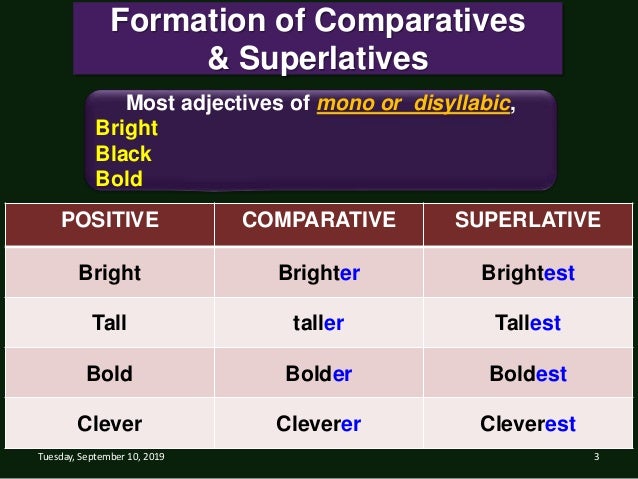 Formation of Comparatives & Superlatives

Most adjectives of mono or disyllabic,
Bright
Black
Bold

| POSITIVE | COMPARATIVE | SUPERLATIVE |
|---|---|---|
| Bright | Brighter | Brightest |
| Tall | taller | Tallest |
| Bold | Bolder | Boldest |
| Clever | Cleverer | Cleverest |

Tuesday, September 10, 2019

3